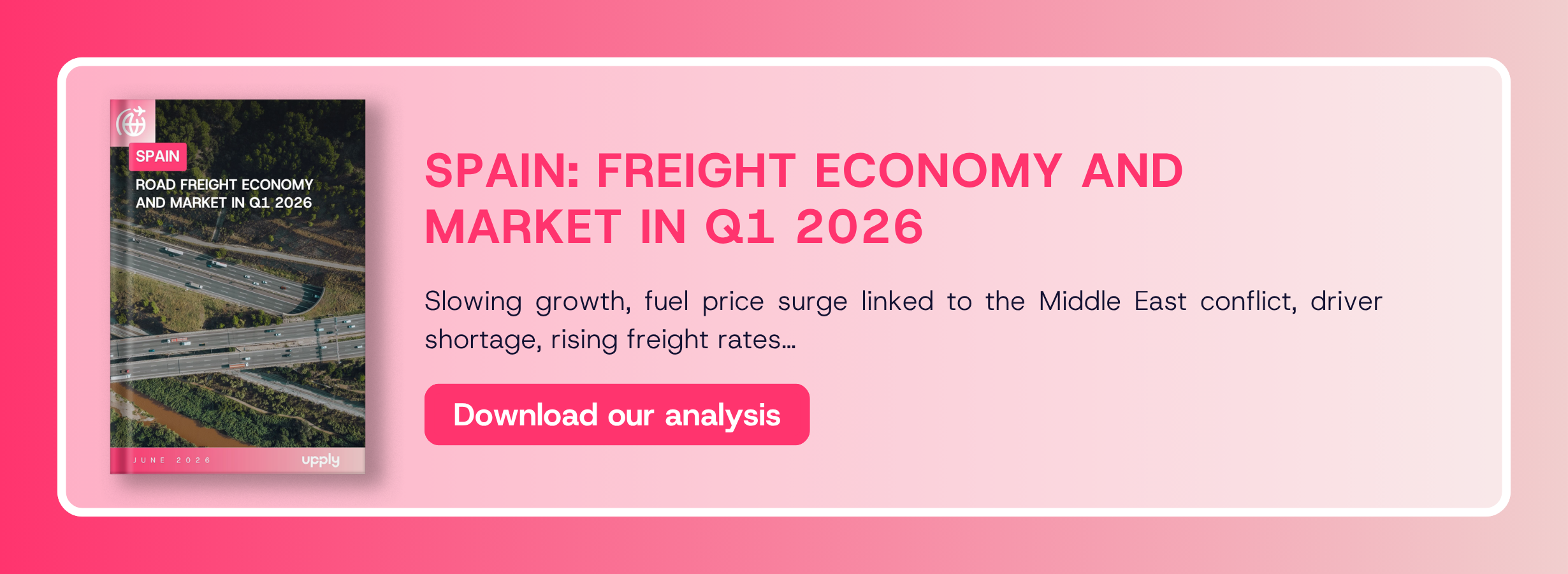 SPAIN

ROAD FREIGHT ECONOMY AND MARKET IN Q1 2026

JUNE 2026

upply

SPAIN: FREIGHT ECONOMY AND MARKET IN Q1 2026

Slowing growth, fuel price surge linked to the Middle East conflict, driver shortage, rising freight rates...

Download our analysis